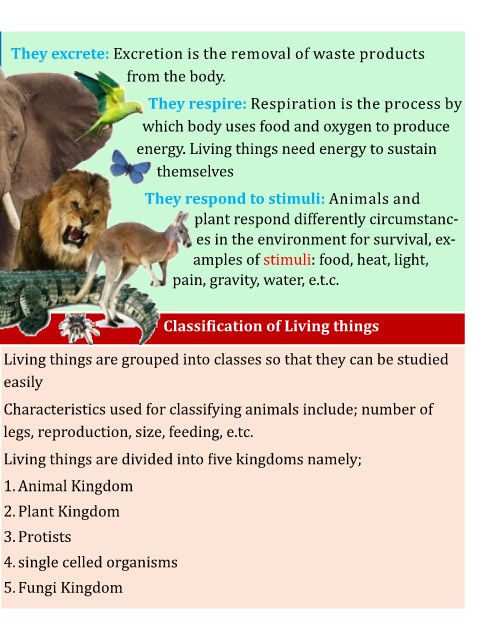 They excrete: Excretion is the removal of waste products from the body.

They respire: Respiration is the process by which body uses food and oxygen to produce energy. Living things need energy to sustain themselves

They respond to stimuli: Animals and plant respond differently circumstances in the environment for survival, examples of stimuli: food, heat, light, pain, gravity, water, e.t.c.

Classification of Living things

Living things are grouped into classes so that they can be studied easily

Characteristics used for classifying animals include; number of legs, reproduction, size, feeding, e.t.c.

Living things are divided into five kingdoms namely;

1. Animal Kingdom
2. Plant Kingdom
3. Protists
4. single celled organisms
5. Fungi Kingdom